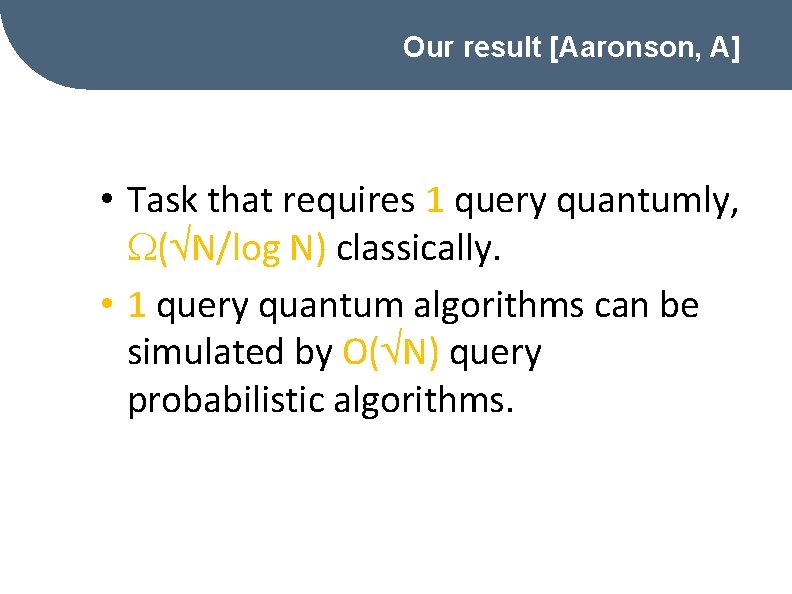 Our result [Aaronson, A]

• Task that requires 1 query quantumly, $\Omega(\sqrt{N}/\log N)$ classically.

• 1 query quantum algorithms can be simulated by $O(\sqrt{N})$ query probabilistic algorithms.